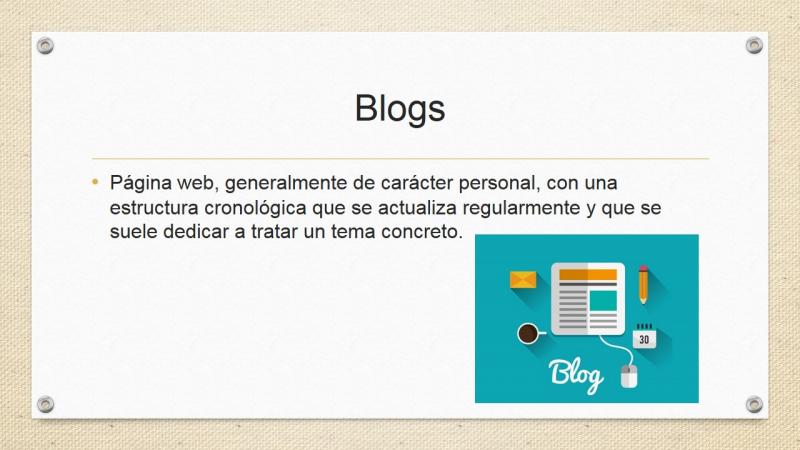 Blogs

• Página web, generalmente de carácter personal, con una estructura cronológica que se actualiza regularmente y que se suele dedicar a tratar un tema concreto.

30

Blog